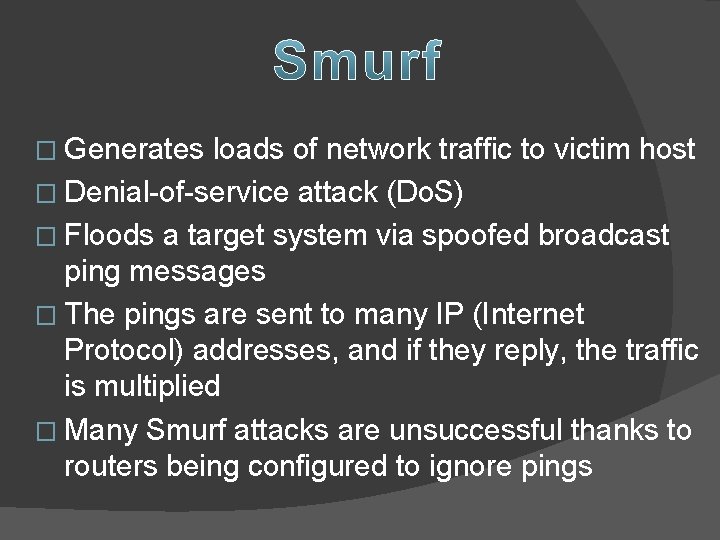 Smurf

□ Generates loads of network traffic to victim host
□ Denial-of-service attack (DoS)
□ Floods a target system via spoofed broadcast ping messages
□ The pings are sent to many IP (Internet Protocol) addresses, and if they reply, the traffic is multiplied
□ Many Smurf attacks are unsuccessful thanks to routers being configured to ignore pings